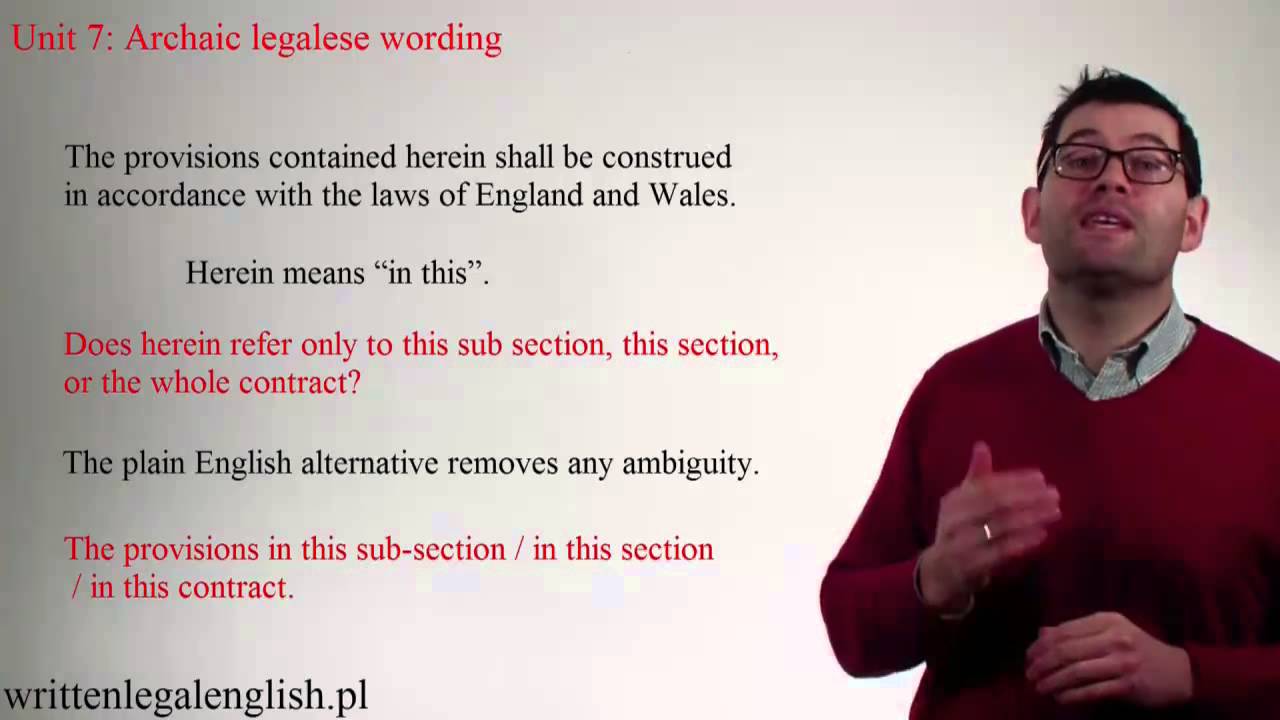 Unit 7: Archaic legalese wording

The provisions contained herein shall be construed in accordance with the laws of England and Wales.

Herein means “in this”.

Does herein refer only to this sub section, this section, or the whole contract?

The plain English alternative removes any ambiguity.

The provisions in this sub-section / in this section / in this contract.

writtenlegalenglish.pl